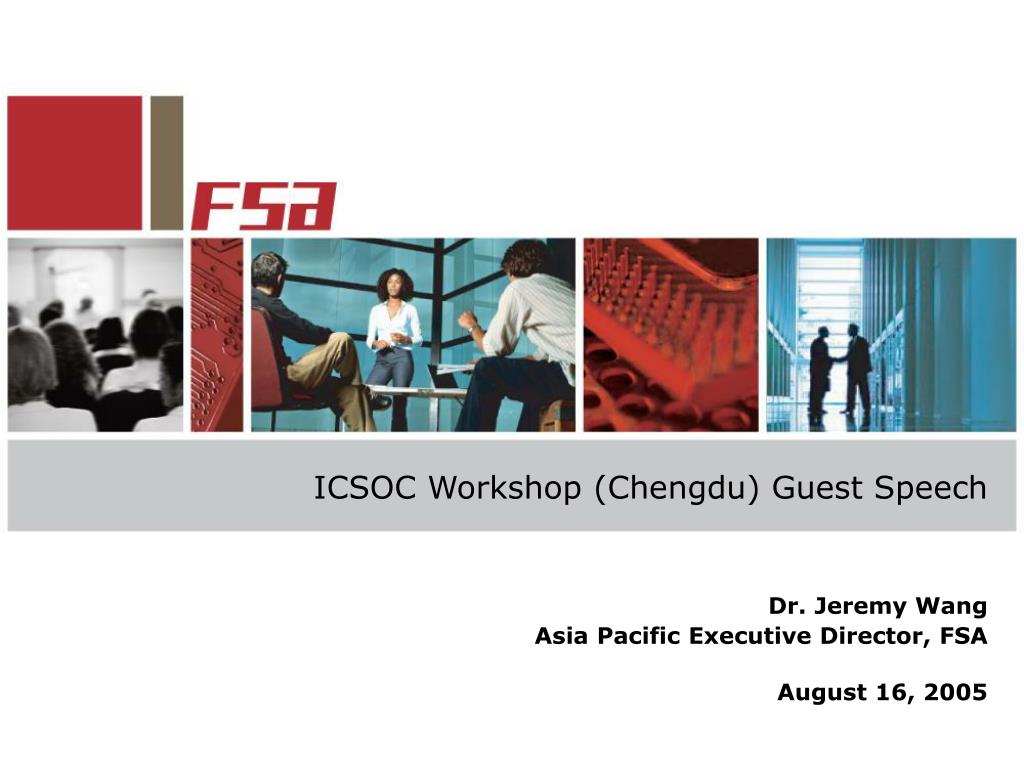 FSA

ICSOC Workshop (Chengdu) Guest Speech

Dr. Jeremy Wang
Asia Pacific Executive Director, FSA

August 16, 2005